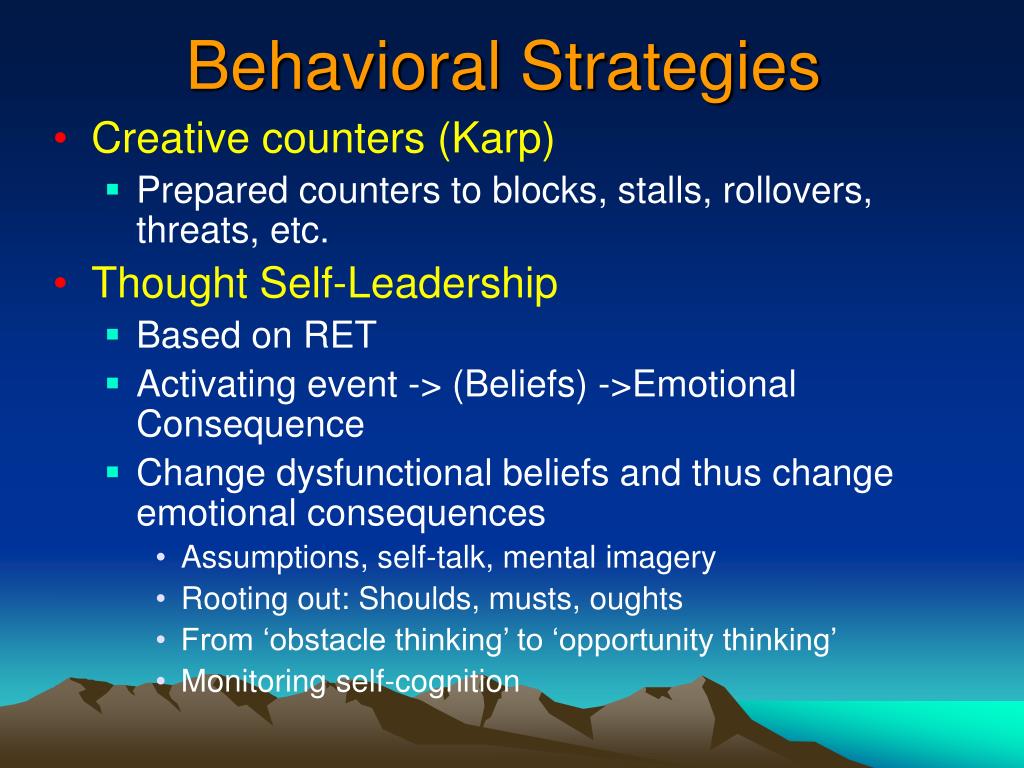 Behavioral Strategies

• Creative counters (Karp)
 ▪ Prepared counters to blocks, stalls, rollovers, threats, etc.
• Thought Self-Leadership
 ▪ Based on RET
 ▪ Activating event -> (Beliefs) ->Emotional Consequence
 ▪ Change dysfunctional beliefs and thus change emotional consequences
  • Assumptions, self-talk, mental imagery
  • Rooting out: Shoulds, musts, oughts
  • From ‘obstacle thinking’ to ‘opportunity thinking’
  • Monitoring self-cognition